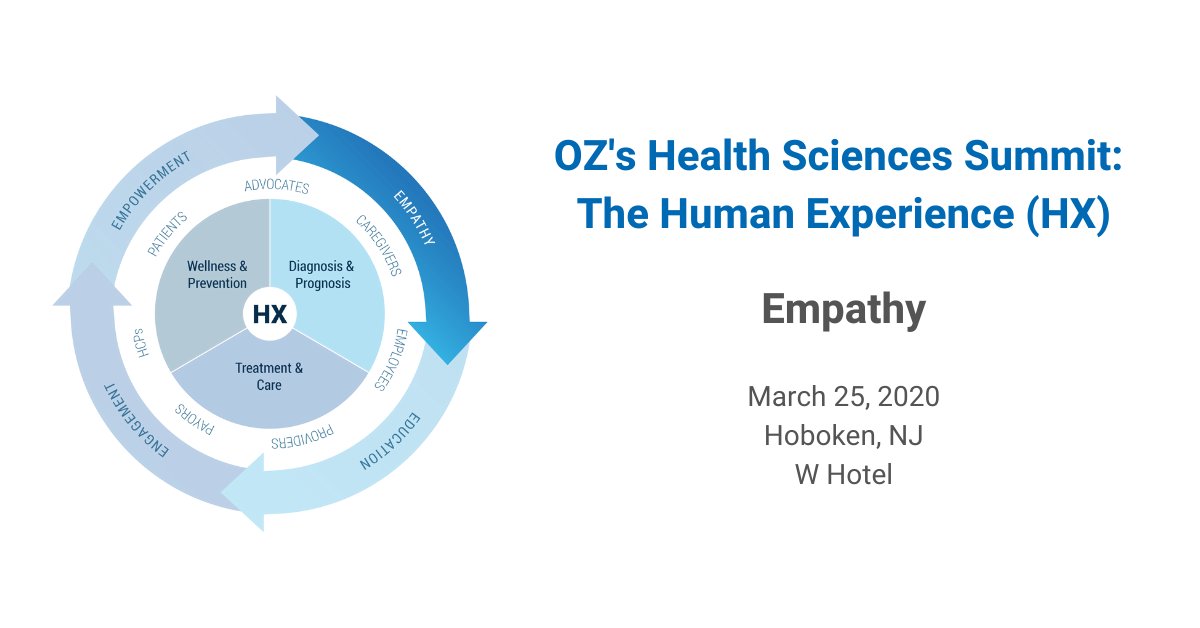 EMPOWERMENT

EMPATHY

EDUCATION

ENGAGEMENT

ADVOCATES

CAREGIVERS

EMPLOYEES

PROVIDERS

PAYORS

HCPs

PATIENTS

Wellness & Prevention

Diagnosis & Prognosis

Treatment & Care

HX

OZ's Health Sciences Summit: The Human Experience (HX)

Empathy

March 25, 2020
Hoboken, NJ
W Hotel